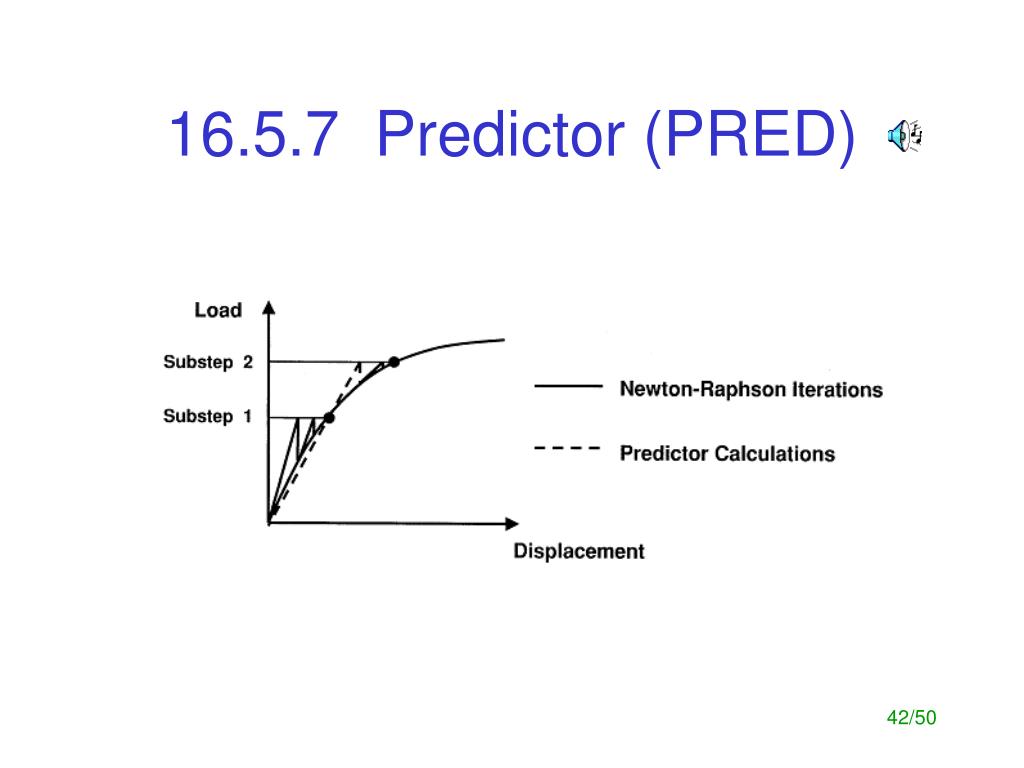 16.5.7 Predictor (PRED)

Load

Substep 2

Substep 1

Displacement

Newton-Raphson Iterations

Predictor Calculations

42/50